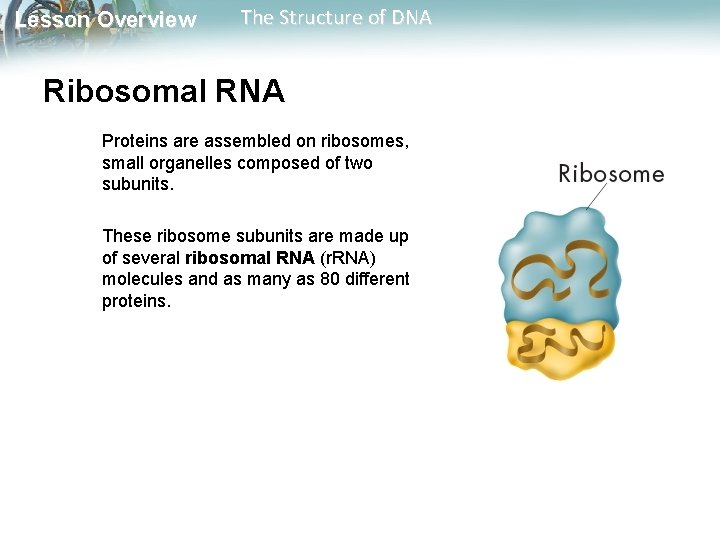 Lesson Overview
The Structure of DNA

Ribosomal RNA

Proteins are assembled on ribosomes, small organelles composed of two subunits.

These ribosome subunits are made up of several ribosomal RNA (rRNA) molecules and as many as 80 different proteins.

Ribosome